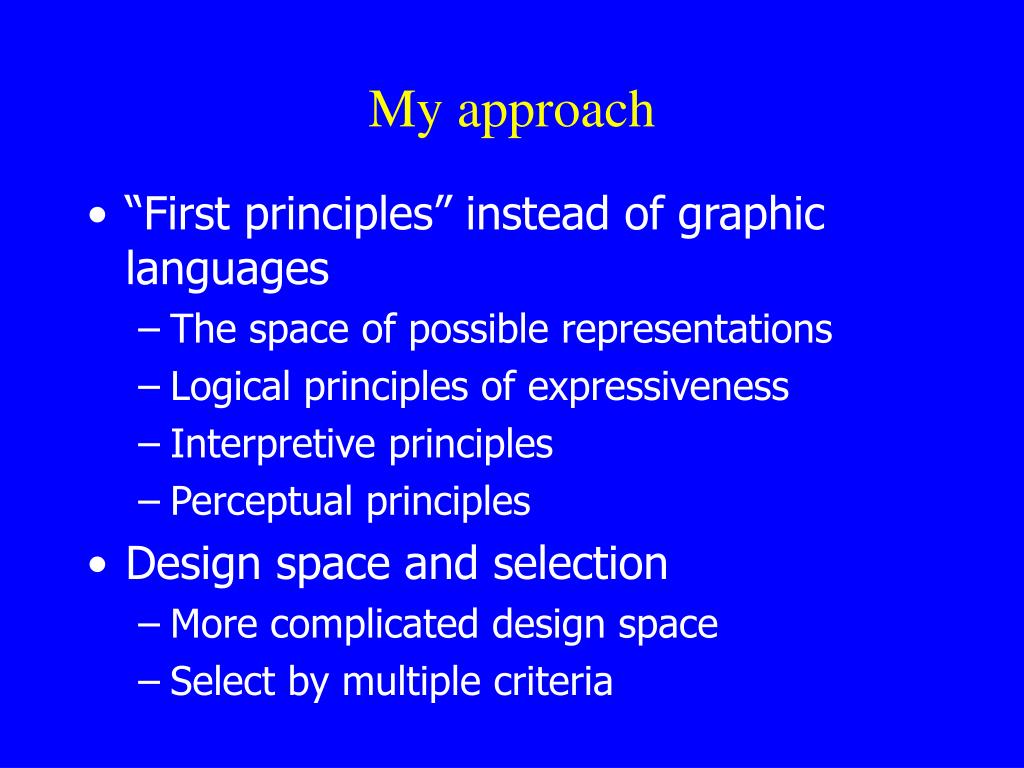 My approach

• “First principles” instead of graphic languages
– The space of possible representations
– Logical principles of expressiveness
– Interpretive principles
– Perceptual principles
• Design space and selection
– More complicated design space
– Select by multiple criteria